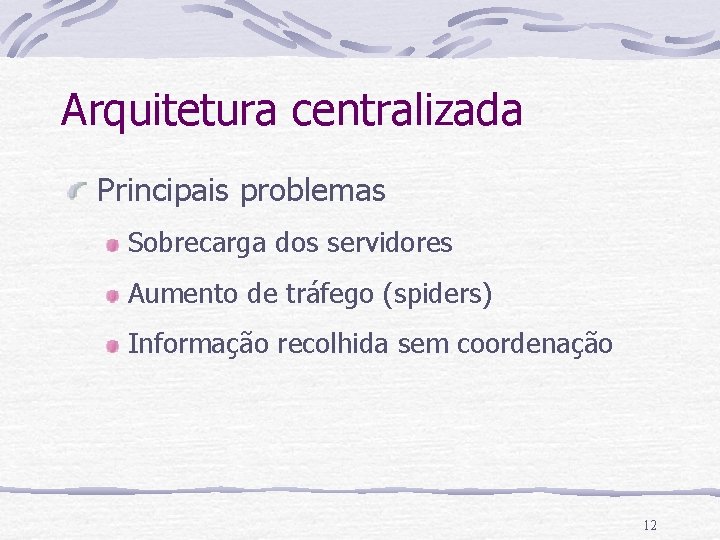 Arquitetura centralizada

Principais problemas

Sobrecarga dos servidores

Aumento de tráfego (spiders)

Informação recolhida sem coordenação

12